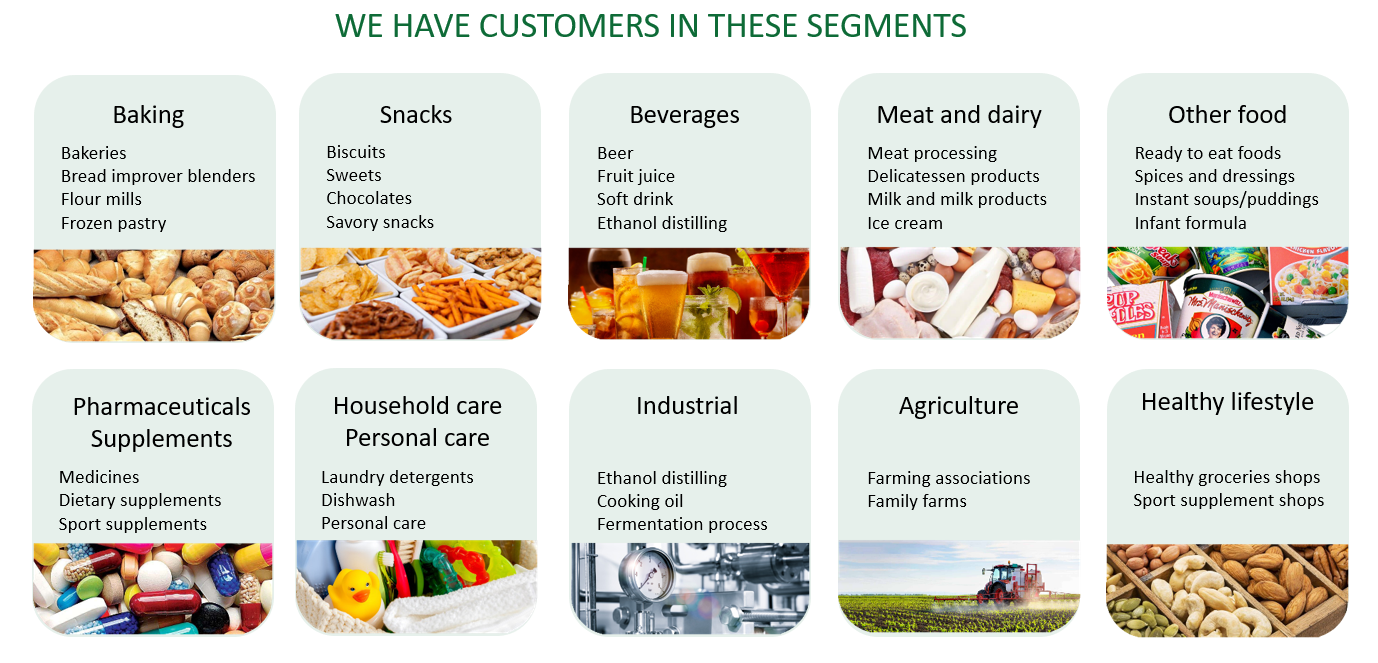 WE HAVE CUSTOMERS IN THESE SEGMENTS

Baking
Bakeries
Bread improver blenders
Flour mills
Frozen pastry

Snacks
Biscuits
Sweets
Chocolates
Savory snacks

Beverages
Beer
Fruit juice
Soft drink
Ethanol distilling

Meat and dairy
Meat processing
Delicatessen products
Milk and milk products
Ice cream

Other food
Ready to eat foods
Spices and dressings
Instant soups/puddings
Infant formula

Pharmaceuticals
Supplements
Medicines
Dietary supplements
Sport supplements

Household care
Personal care
Laundry detergents
Dishwash
Personal care

Industrial
Ethanol distilling
Cooking oil
Fermentation process

Agriculture
Farming associations
Family farms

Healthy lifestyle
Healthy groceries shops
Sport supplement shops